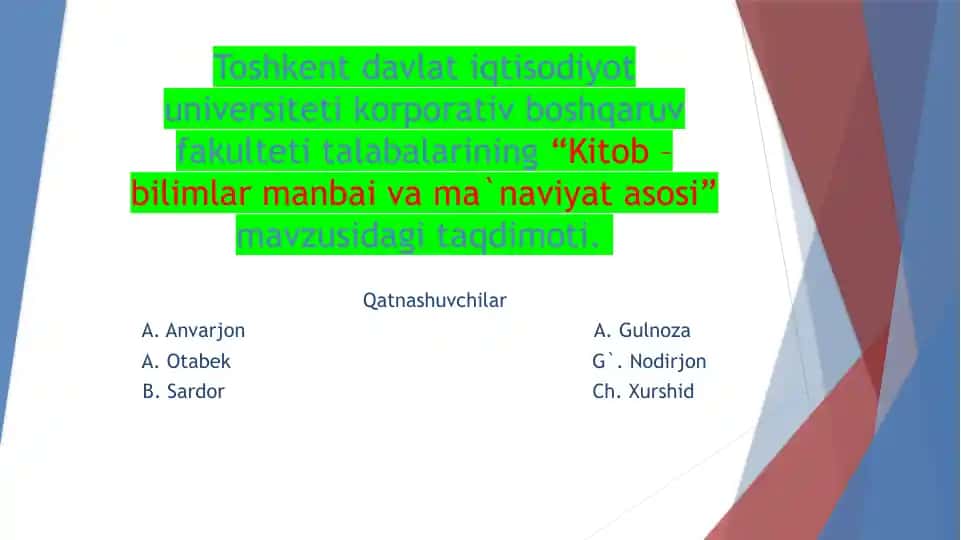 Toshkent davlat iqtisodiyot universiteti korporativ boshqaruv fakulteti talabalarining “Kitob – bilimlar manbai va ma`naviyat asosi” mavzusidagi taqdimoti.

Qatnashuvchilar

A. Anvarjon
A. Otabek
B. Sardor

A. Gulnoza
G`. Nodirjon
Ch. Xurshid